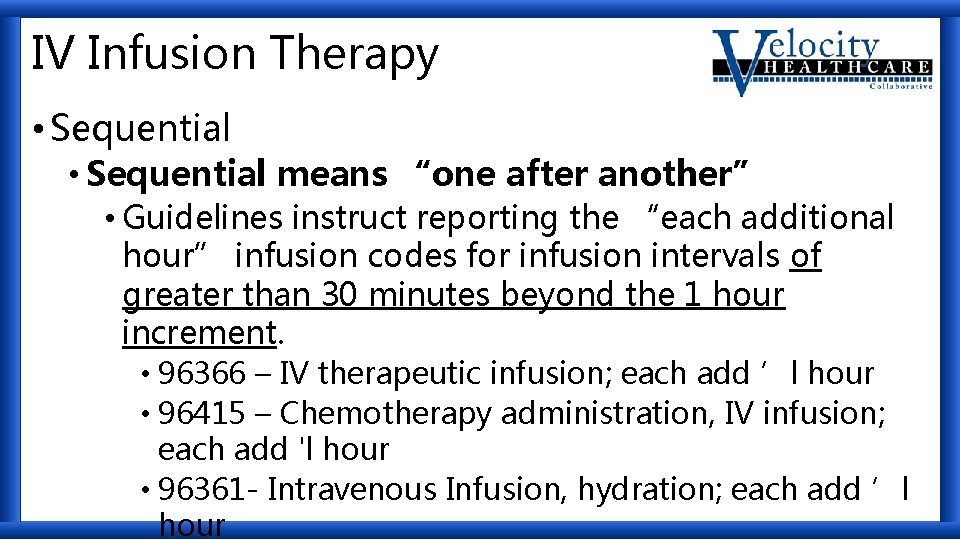 IV Infusion Therapy

Velocity HEALTHCARE Collaborative

• Sequential

• Sequential means “one after another”

• Guidelines instruct reporting the “each additional hour” infusion codes for infusion intervals of greater than 30 minutes beyond the 1 hour increment.

• 96366 – IV therapeutic infusion; each add ’l hour

• 96415 – Chemotherapy administration, IV infusion; each add 'l hour

• 96361- Intravenous Infusion, hydration; each add ’l hour